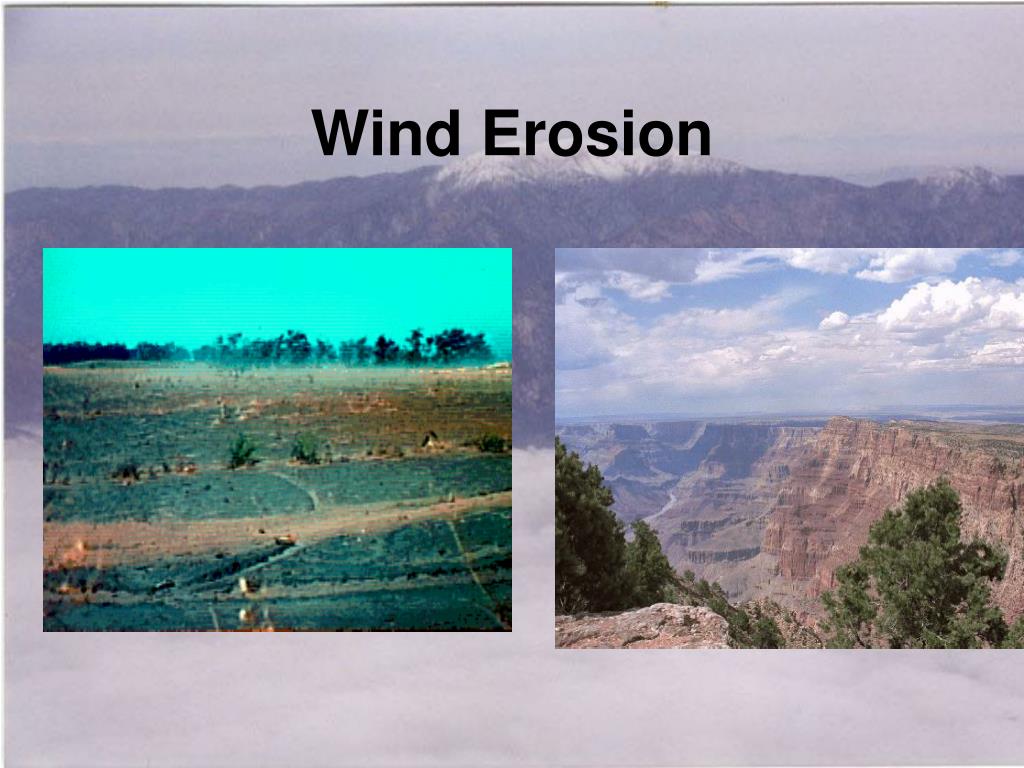 Wind Erosion